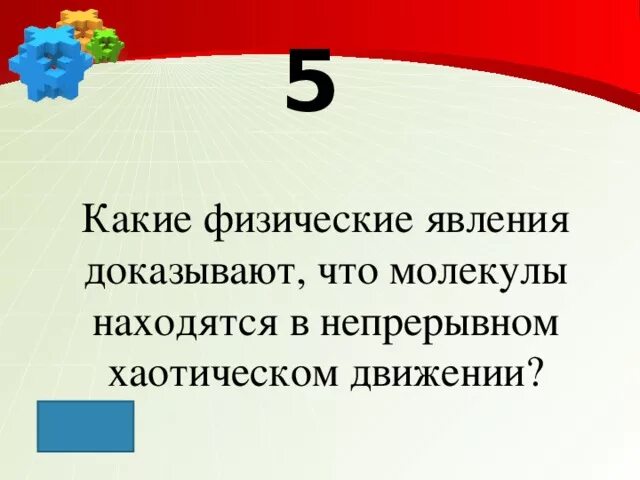 5

Какие физические явления доказывают, что молекулы находятся в непрерывном хаотическом движении?